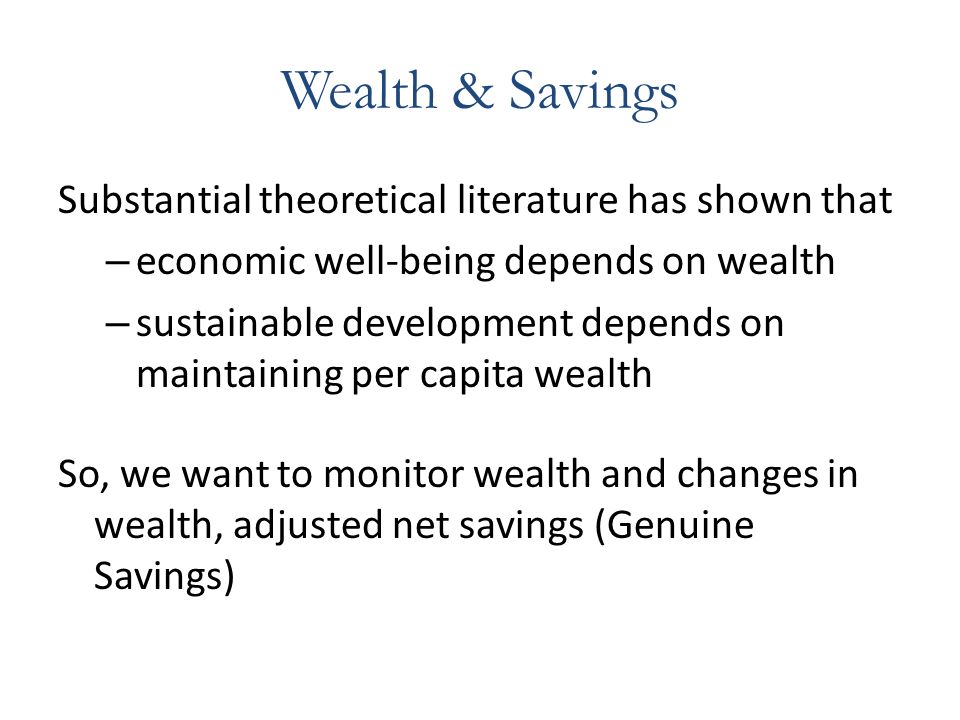 Wealth & Savings

Substantial theoretical literature has shown that

– economic well-being depends on wealth

– sustainable development depends on maintaining per capita wealth

So, we want to monitor wealth and changes in wealth, adjusted net savings (Genuine Savings)